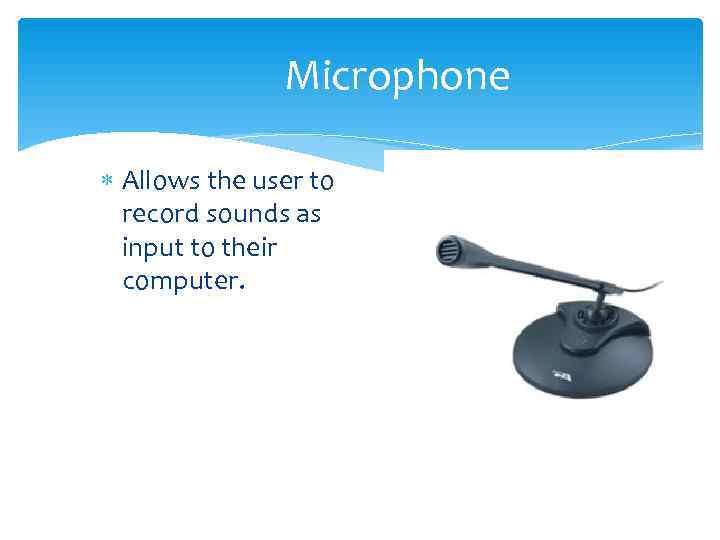 Microphone

* Allows the user to record sounds as input to their computer.